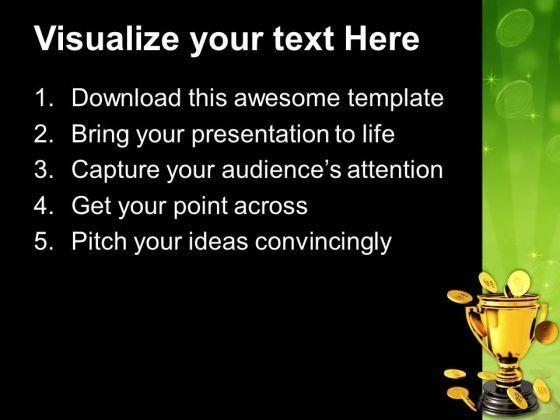 Visualize your text Here

1. Download this awesome template
2. Bring your presentation to life
3. Capture your audience's attention
4. Get your point across
5. Pitch your ideas convincingly